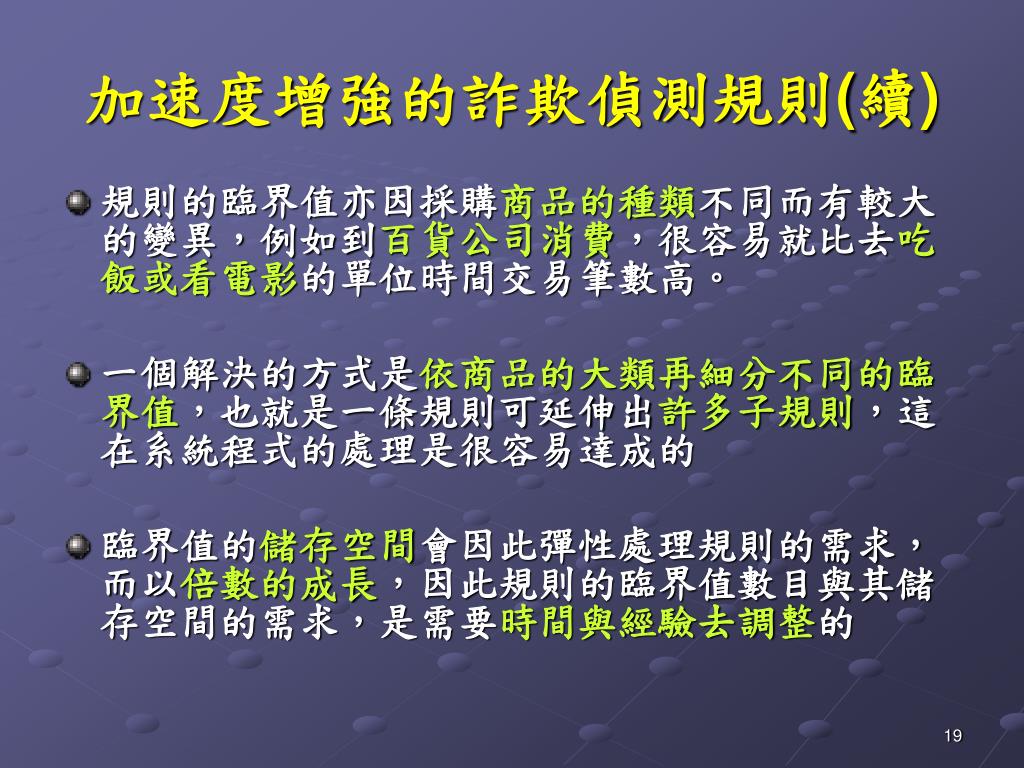 加速度增強的詐欺偵測規則(續)

規則的臨界值亦因採購商品的種類不同而有較大的變異，例如到百貨公司消費，很容易就比去吃飯或看電影的單位時間交易筆數高。

一個解決的方式是依商品的大類再細分不同的臨界值，也就是一條規則可延伸出許多子規則，這在系統程式的處理是很容易達成的

臨界值的儲存空間會因此彈性處理規則的需求，而以倍數的成長，因此規則的臨界值數目與其儲存空間的需求，是需要時間與經驗去調整的

19